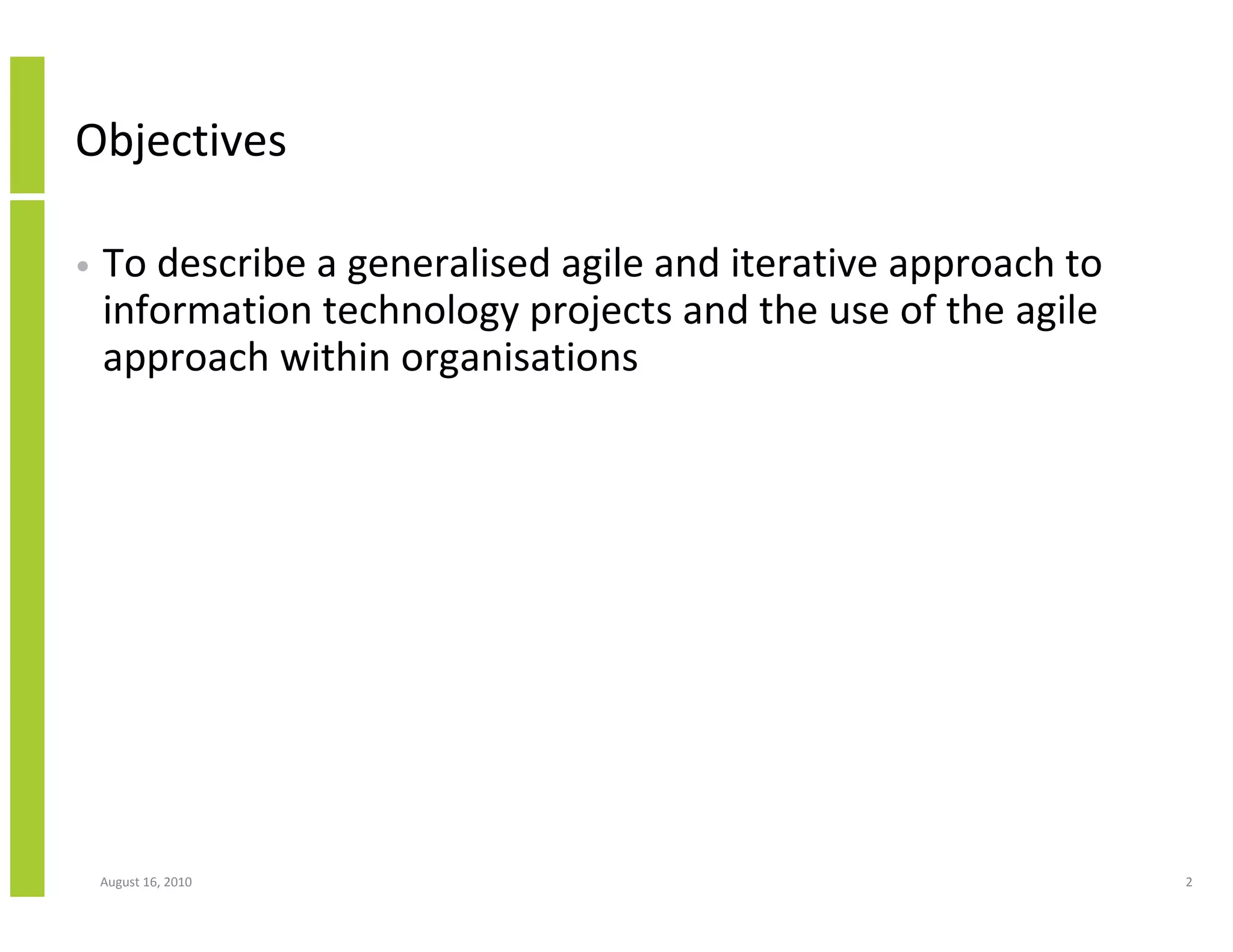 Objectives

• To describe a generalised agile and iterative approach to information technology projects and the use of the agile approach within organisations

August 16, 2010

2